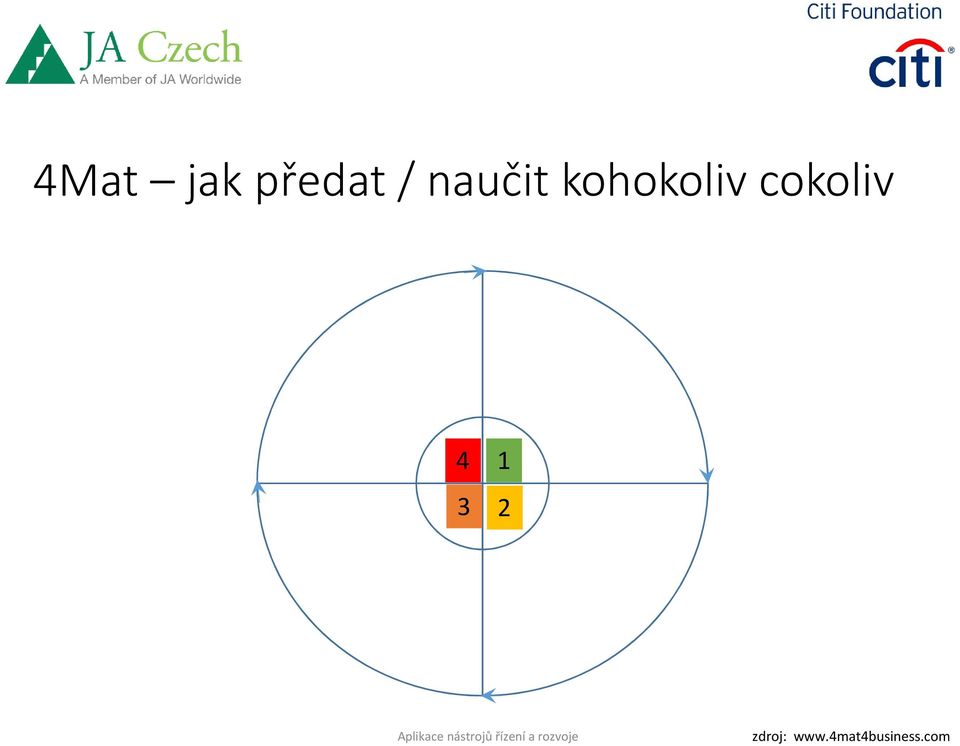 JA Czech
A Member of JA Worldwide

Citi Foundation
citi

4Mat – jak předat / naučit kohokoliv cokoliv

4 1
3 2

Aplikace nástrojů řízení a rozvoje

zdroj: www.4mat4business.com